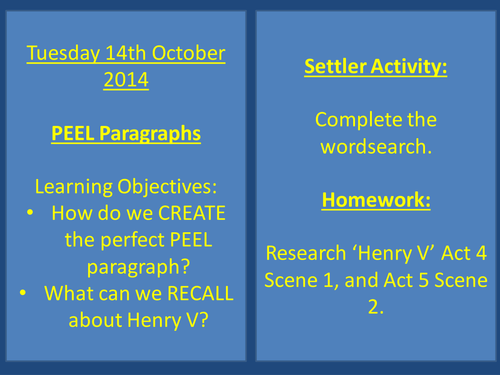 Tuesday 14th October 2014

PEEL Paragraphs

Learning Objectives:
• How do we CREATE the perfect PEEL paragraph?
• What can we RECALL about Henry V?

Settler Activity:

Complete the wordsearch.

Homework:

Research ‘Henry V’ Act 4 Scene 1, and Act 5 Scene 2.